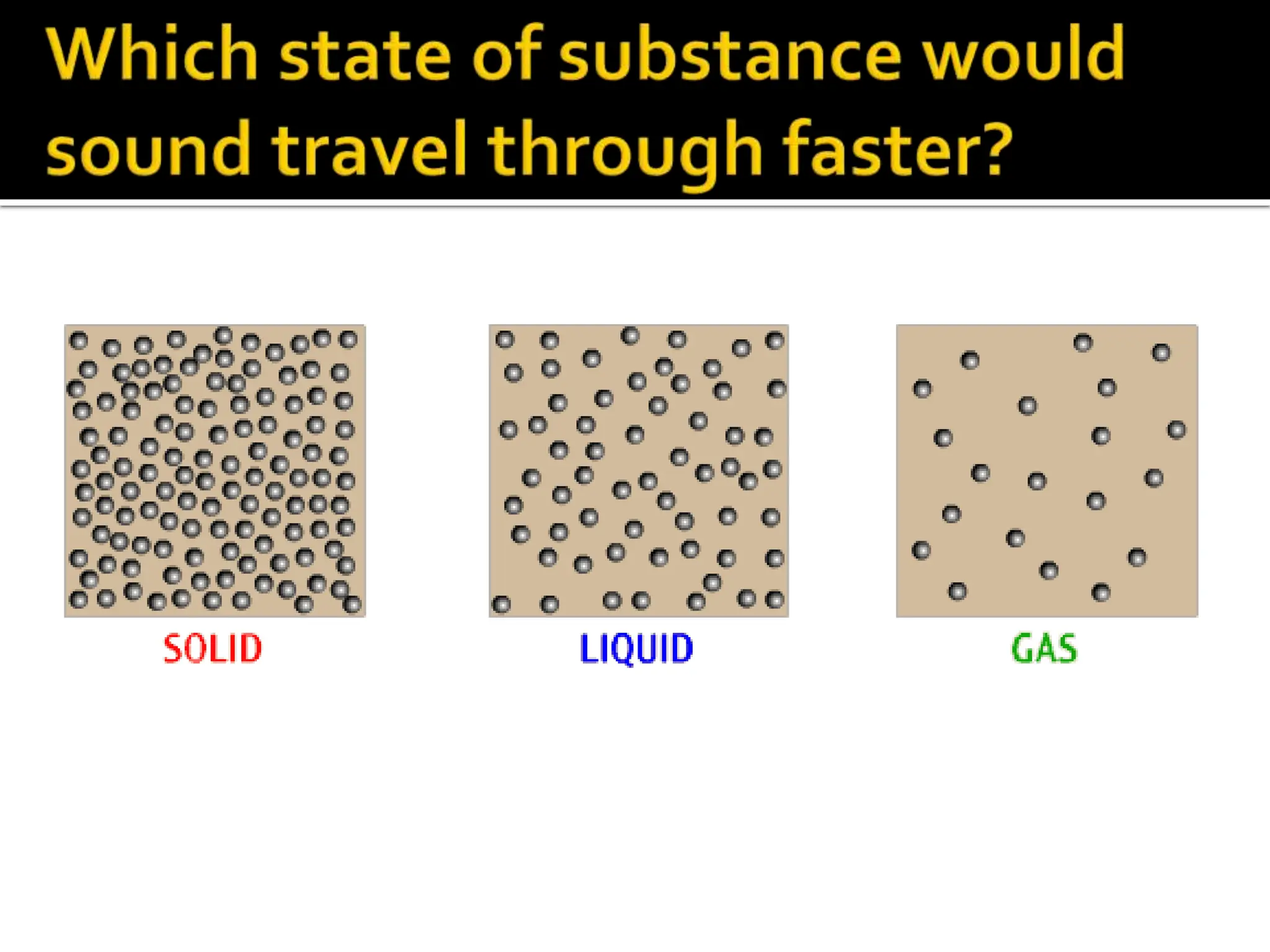 Which state of substance would sound travel through faster?

SOLID

LIQUID

GAS